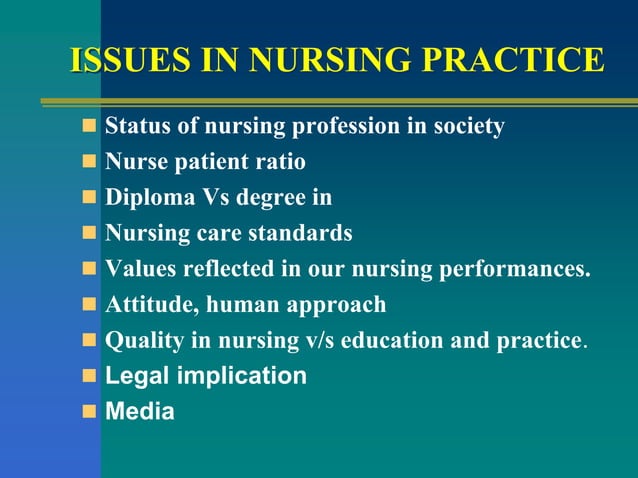 ISSUES IN NURSING PRACTICE

- Status of nursing profession in society
- Nurse patient ratio
- Diploma Vs degree in
- Nursing care standards
- Values reflected in our nursing performances.
- Attitude, human approach
- Quality in nursing v/s education and practice.
- Legal implication
- Media